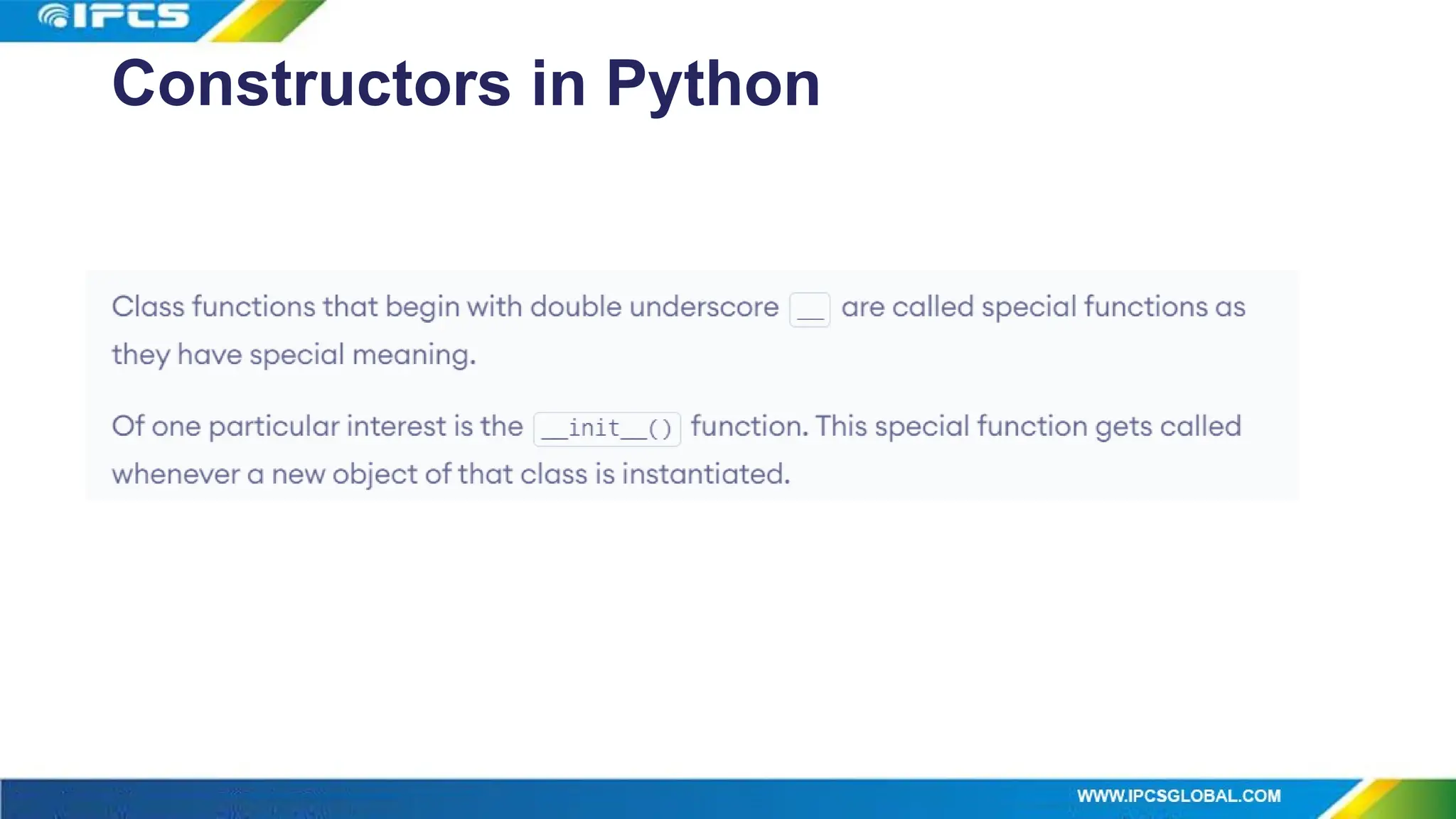 IPCS

Constructors in Python

Class functions that begin with double underscore __ are called special functions as they have special meaning.

Of one particular interest is the __init__() function. This special function gets called whenever a new object of that class is instantiated.

WWW.IPCSGLOBAL.COM